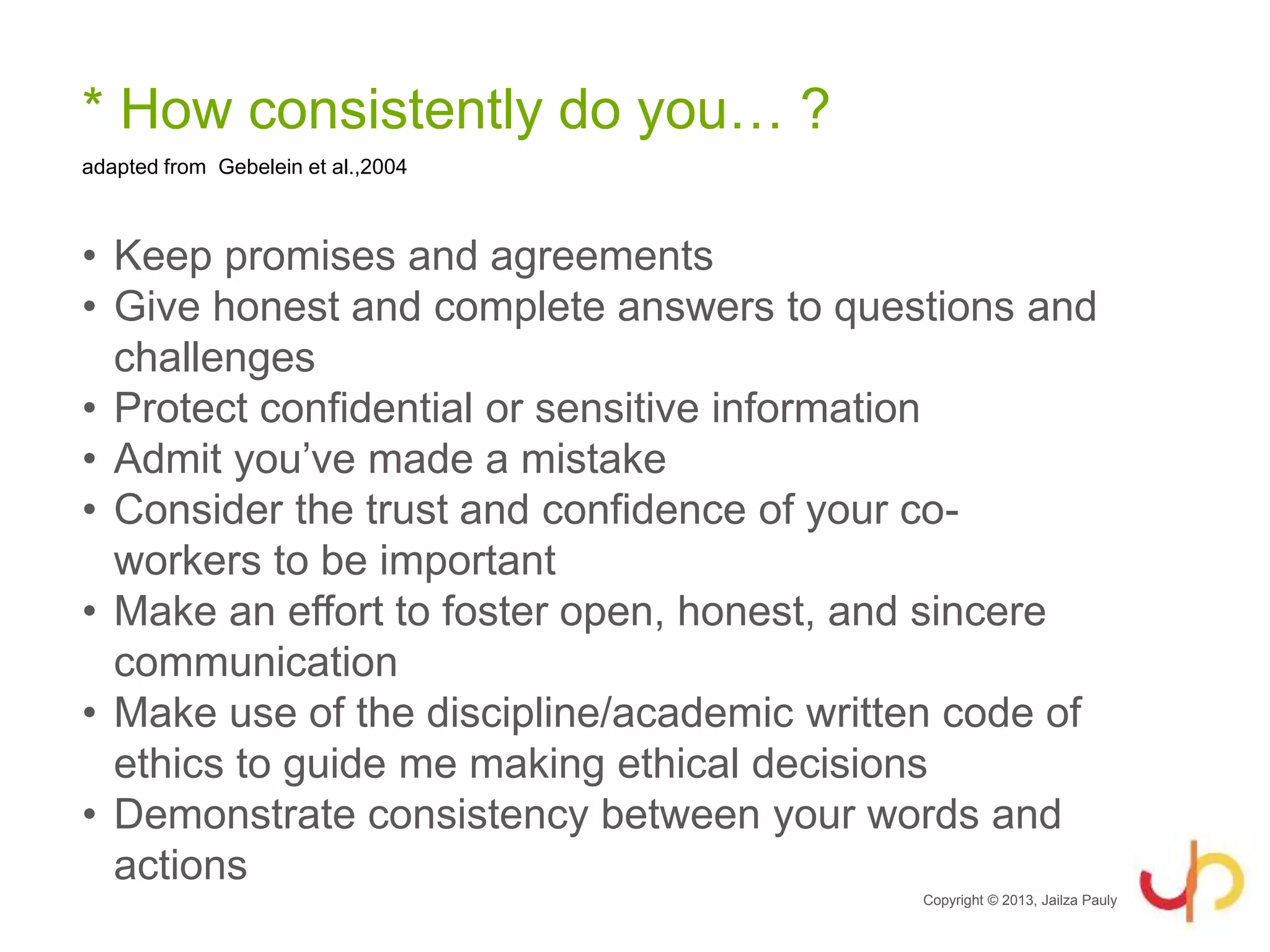 * How consistently do you… ?

adapted from Gebelein et al.,2004

• Keep promises and agreements
• Give honest and complete answers to questions and challenges
• Protect confidential or sensitive information
• Admit you've made a mistake
• Consider the trust and confidence of your co-workers to be important
• Make an effort to foster open, honest, and sincere communication
• Make use of the discipline/academic written code of ethics to guide me making ethical decisions
• Demonstrate consistency between your words and actions

Copyright © 2013, Jailza Pauly